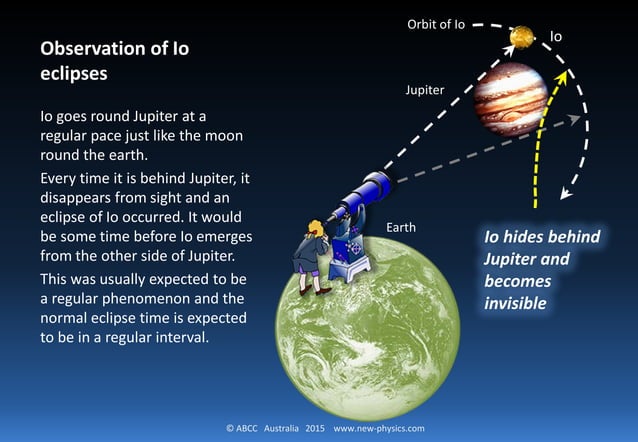 Observation of Io eclipses

Io goes round Jupiter at a regular pace just like the moon round the earth.

Every time it is behind Jupiter, it disappears from sight and an eclipse of Io occurred. It would be some time before Io emerges from the other side of Jupiter.

This was usually expected to be a regular phenomenon and the normal eclipse time is expected to be in a regular interval.

Orbit of Io

Io

Jupiter

Earth

Io hides behind Jupiter and becomes invisible

© ABCC Australia 2015 www.new-physics.com